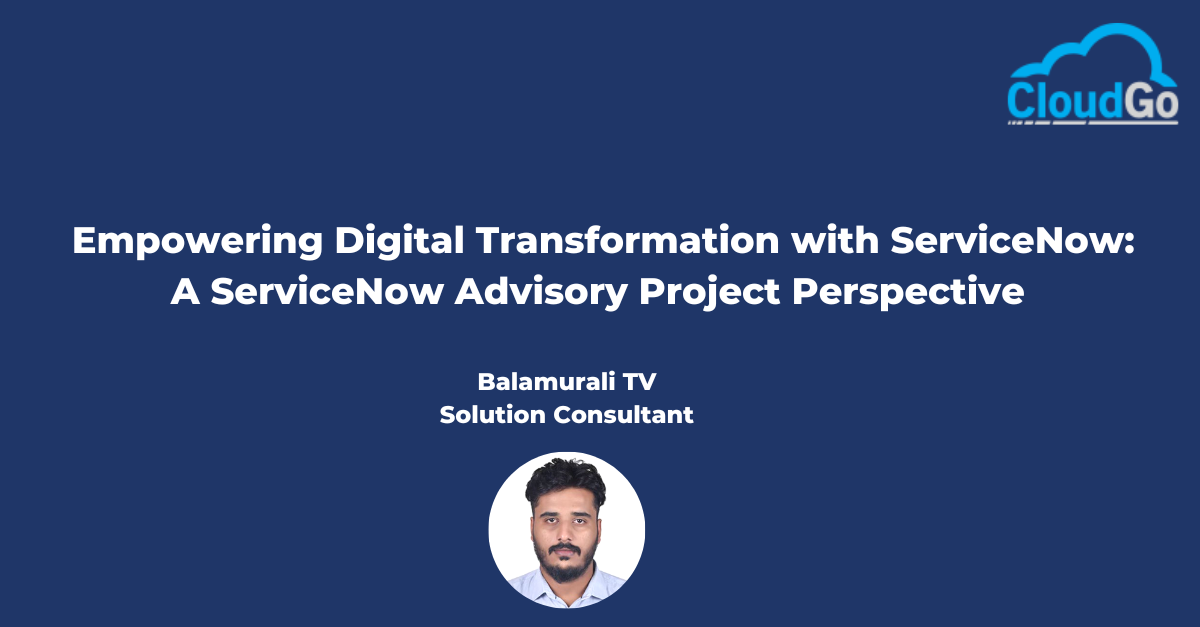 CloudGo

Empowering Digital Transformation with ServiceNow: A ServiceNow Advisory Project Perspective

Balamurali TV
Solution Consultant